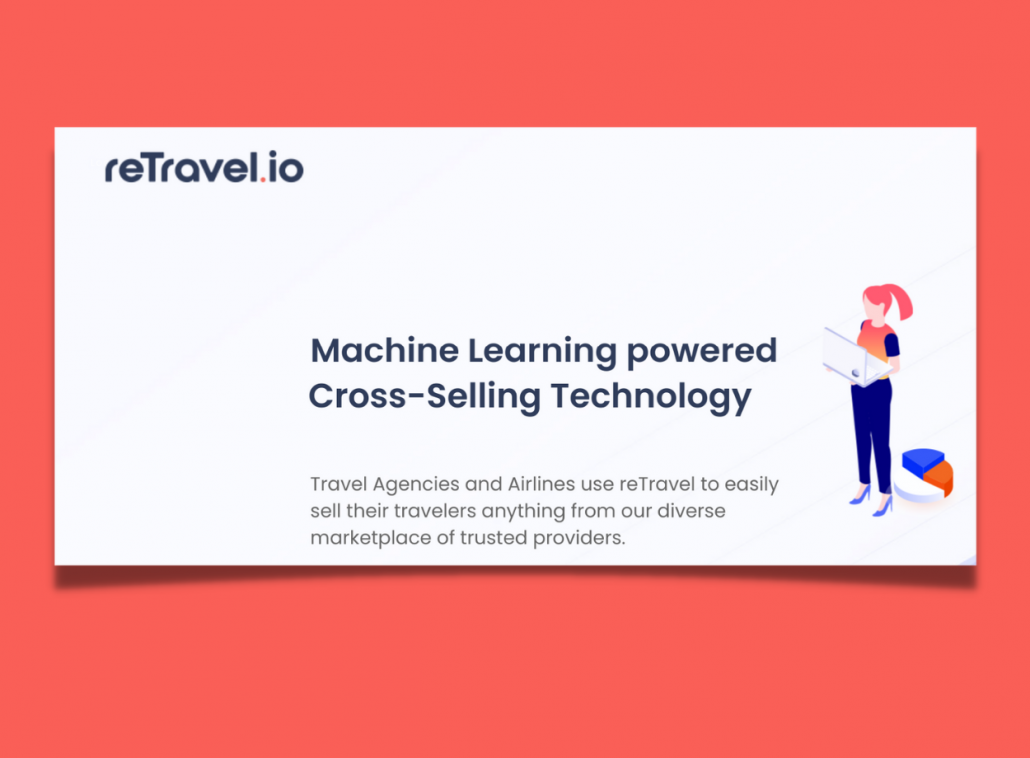 reTravel.io

Machine Learning powered Cross-Selling Technology

Travel Agencies and Airlines use reTravel to easily sell their travelers anything from our diverse marketplace of trusted providers.